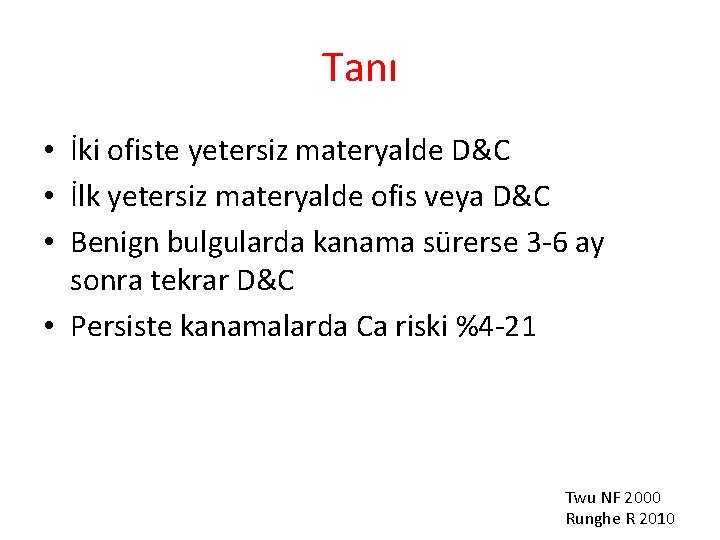 Tanı

• İki ofiste yetersiz materyalde D&C
• İlk yetersiz materyalde ofis veya D&C
• Benign bulgularda kanama sürerse 3-6 ay sonra tekrar D&C
• Persiste kanamalarda Ca riski %4-21

Twu NF 2000
Runghe R 2010